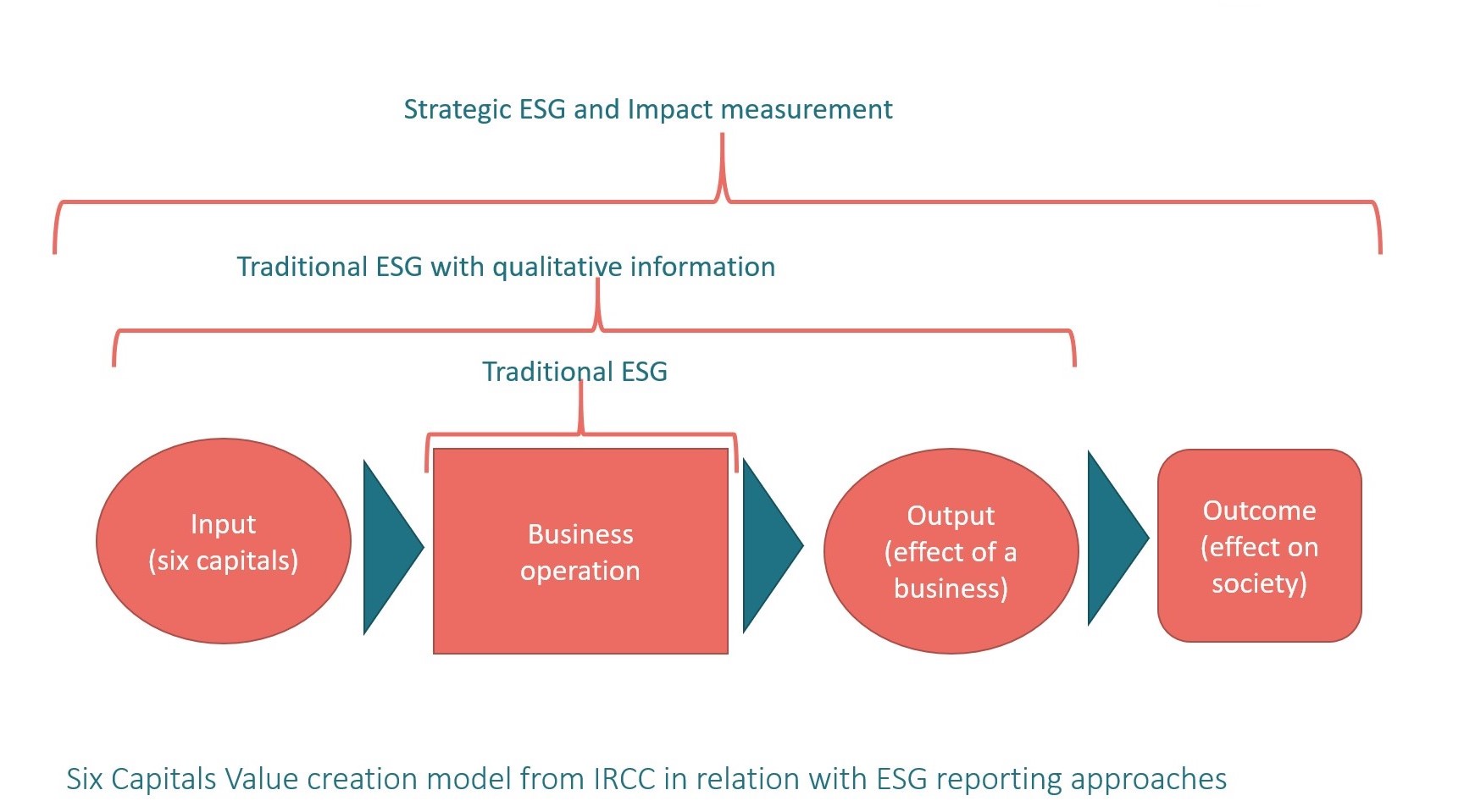 Strategic ESG and Impact measurement

Traditional ESG with qualitative information

Traditional ESG

Input
(six capitals)

Business
operation

Output
(effect of a
business)

Outcome
(effect on
society)

Six Capitals Value creation model from IRCC in relation with ESG reporting approaches